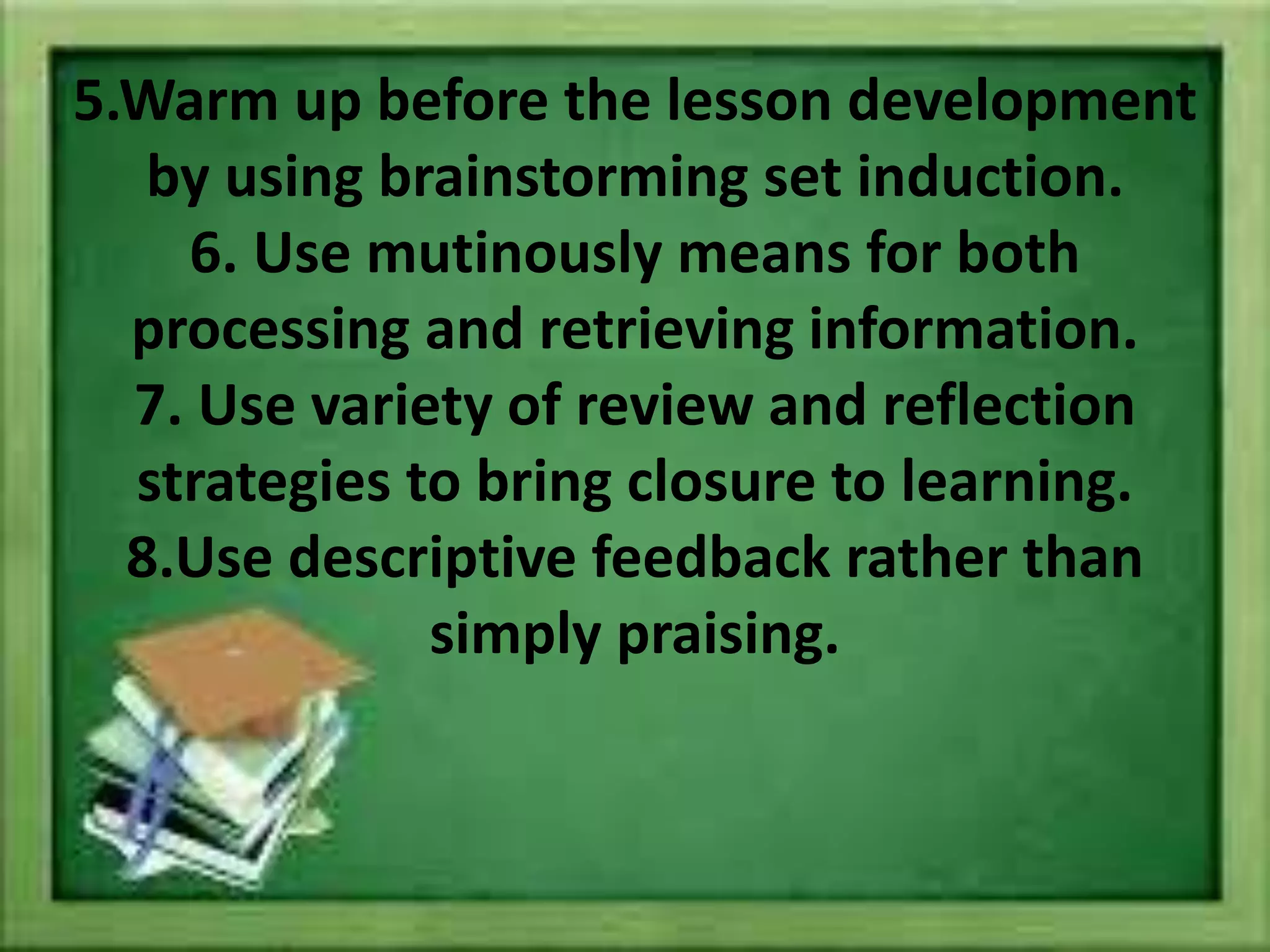 5.Warm up before the lesson development by using brainstorming set induction.
6. Use mutinously means for both processing and retrieving information.
7. Use variety of review and reflection strategies to bring closure to learning.
8.Use descriptive feedback rather than simply praising.